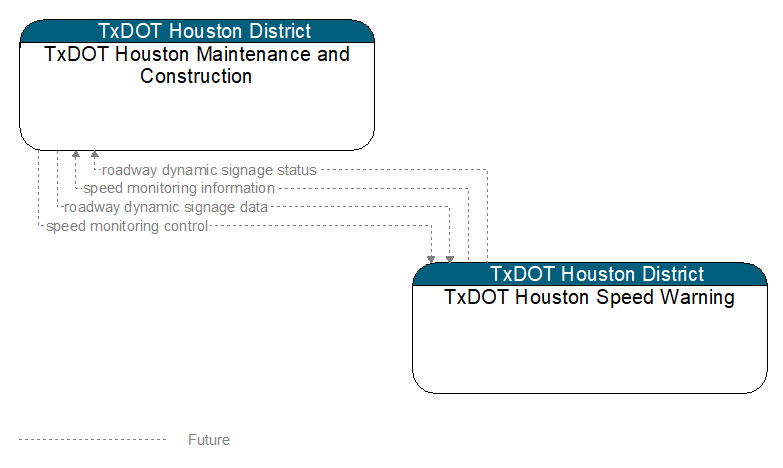 TxDOT Houston District
TxDOT Houston Maintenance and Construction

roadway dynamic signage status
speed monitoring information
roadway dynamic signage data
speed monitoring control

TxDOT Houston District
TxDOT Houston Speed Warning

Future